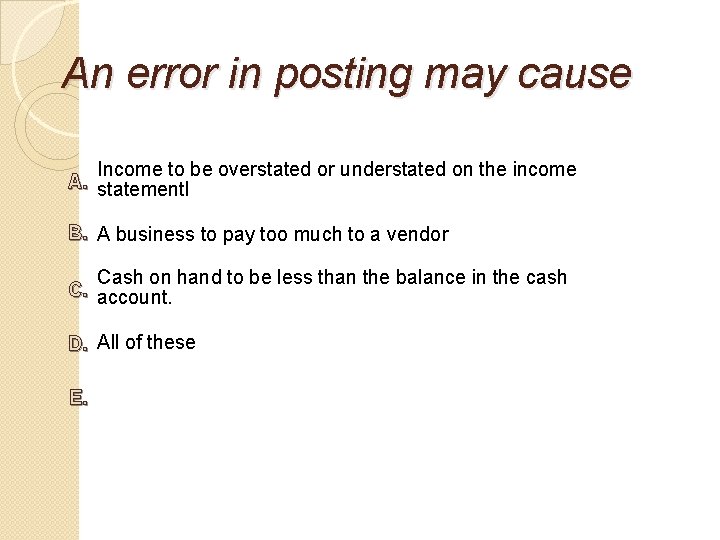 An error in posting may cause

A. Income to be overstated or understated on the income statementl

B. A business to pay too much to a vendor

C. Cash on hand to be less than the balance in the cash account.

D. All of these

E.